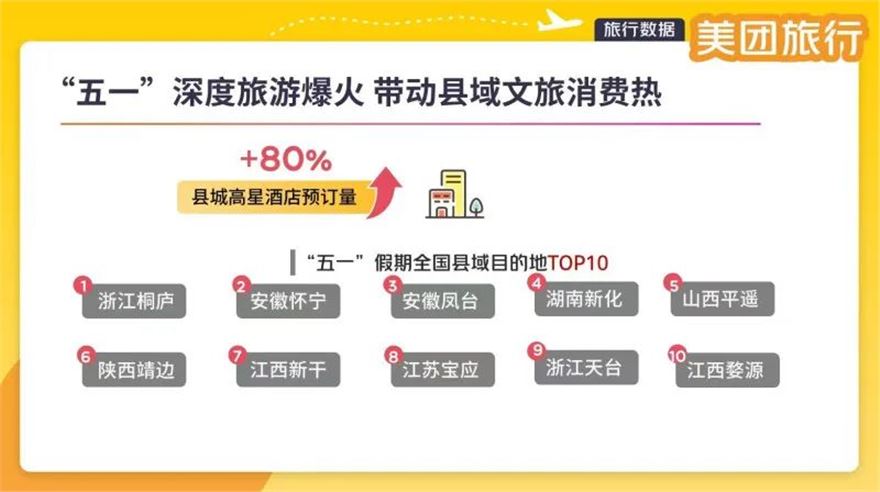 旅行数据 美团旅行

“五一”深度旅游爆火 带动县域文旅消费热

+80%

县城高星酒店预订量

“五一”假期全国县域目的地TOP10

1 浙江桐庐
2 安徽怀宁
3 安徽凤台
4 湖南新化
5 山西平遥
6 陕西靖边
7 江西新干
8 江苏宝应
9 浙江天台
10 江西婺源